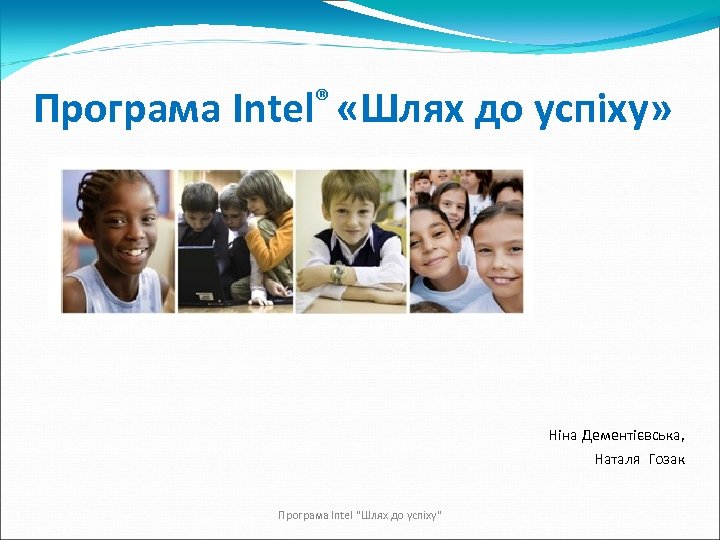 Програма Intel® «Шлях до успіху»

Ніна Дементієвська,
Наталя Гозак

Програма Intel "Шлях до успіху"